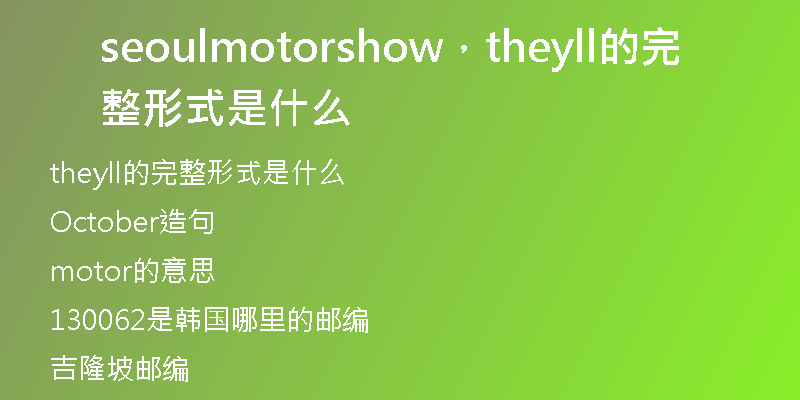 seoulmotorshow，theyll的完整形式是什么

theyll的完整形式是什么

October造句

motor的意思

130062是韩国哪里的邮编

吉隆坡邮编